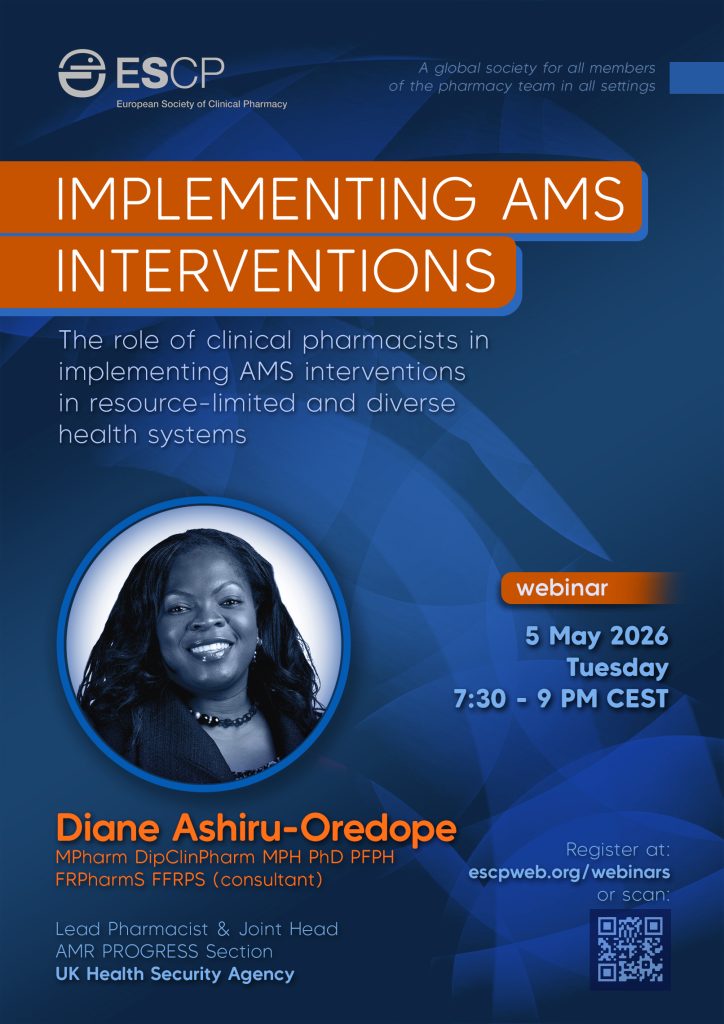 ESCP
European Society of Clinical Pharmacy

A global society for all members of the pharmacy team in all settings

IMPLEMENTING AMS INTERVENTIONS

The role of clinical pharmacists in implementing AMS interventions in resource-limited and diverse health systems

webinar

5 May 2026
Tuesday
7:30 - 9 PM CEST

Diane Ashiru-Oredope
MPharm DipClinPharm MPH PhD PFPH FRPharmS FFRPS (consultant)

Lead Pharmacist & Joint Head
AMR PROGRESS Section
UK Health Security Agency

Register at:
escpweb.org/webinars
or scan: